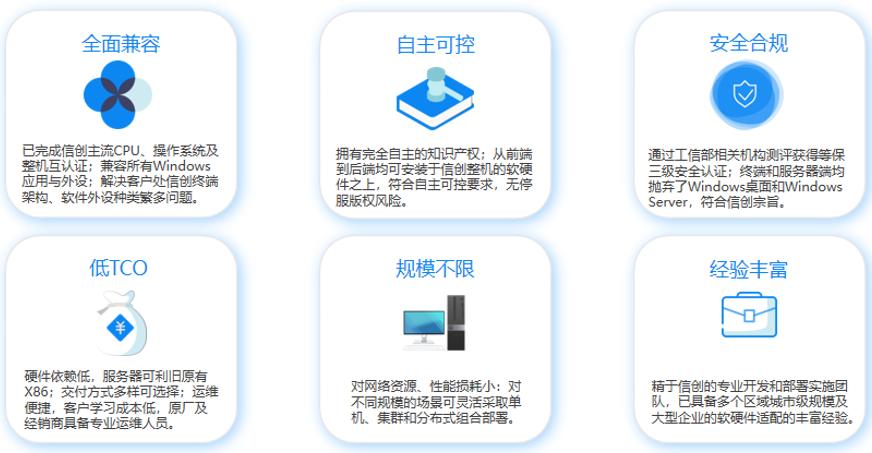 全面兼容

已完成信创主流CPU、操作系统及整机互认证；兼容所有Windows应用与外设；解决客户处信创终端架构、软件外设种类繁多问题。

自主可控

拥有完全自主的知识产权；从前端到后端均可安装于信创整机的软硬件之上，符合自主可控要求，无停服版权风险。

安全合规

通过工信部相关机构测评获得等保三级安全认证；终端和服务器端均抛弃了Windows桌面和Windows Server，符合信创宗旨。

低TCO

¥

硬件依赖低，服务器可利旧原有X86；交付方式多样可选择；运维便捷，客户学习成本低，原厂及经销商具备专业运维人员。

规模不限

对网络资源、性能损耗小；对不同规模的场景可灵活采取单机、集群和分布式组合部署。

经验丰富

精于信创的专业开发和部署实施团队，已具备多个区域城市级规模及大型企业的软硬件适配的丰富经验。